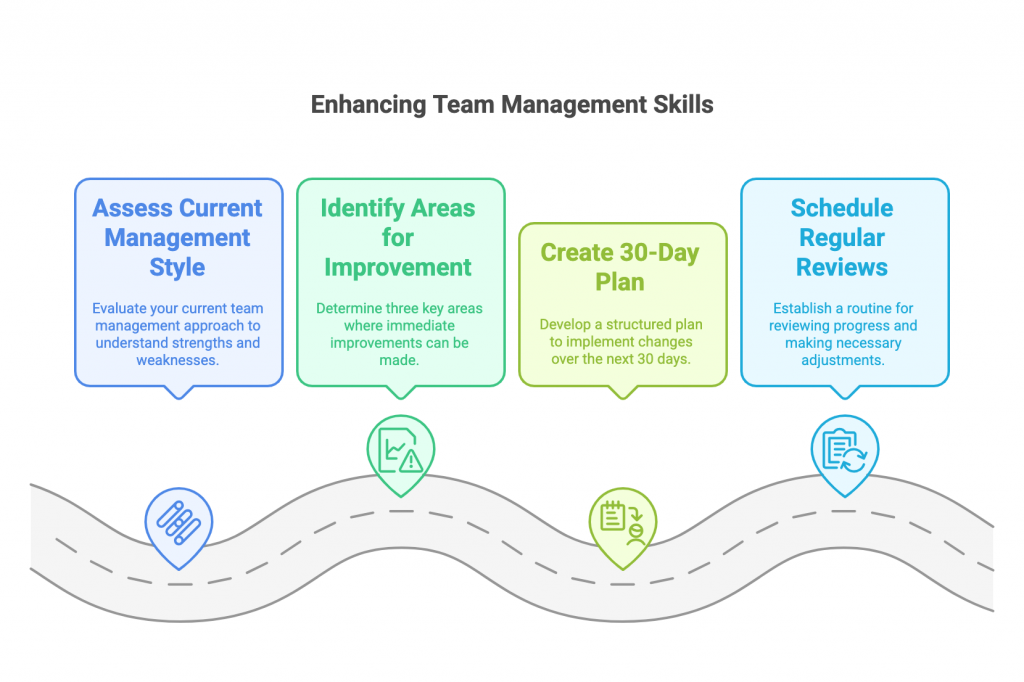 Enhancing Team Management Skills

Assess Current Management Style

Evaluate your current team management approach to understand strengths and weaknesses.

Identify Areas for Improvement

Determine three key areas where immediate improvements can be made.

Create 30-Day Plan

Develop a structured plan to implement changes over the next 30 days.

Schedule Regular Reviews

Establish a routine for reviewing progress and making necessary adjustments.